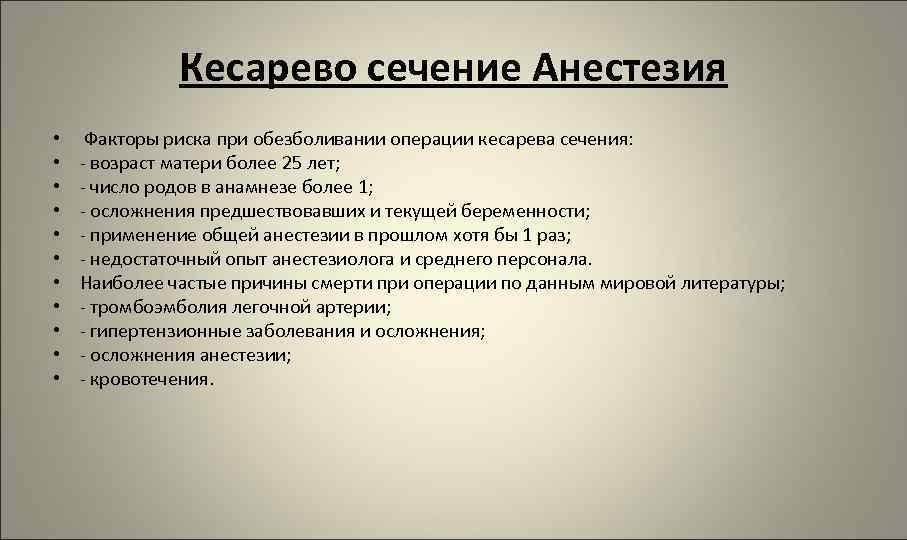 Кесарево сечение Анестезия

• Факторы риска при обезболивании операции кесарева сечения:
• - возраст матери более 25 лет;
• - число родов в анамнезе более 1;
• - осложнения предшествовавших и текущей беременности;
• - применение общей анестезии в прошлом хотя бы 1 раз;
• - недостаточный опыт анестезиолога и среднего персонала.
• Наиболее частые причины смерти при операции по данным мировой литературы;
• - тромбоэмболия легочной артерии;
• - гипертензионные заболевания и осложнения;
• - осложнения анестезии;
• - кровотечения.